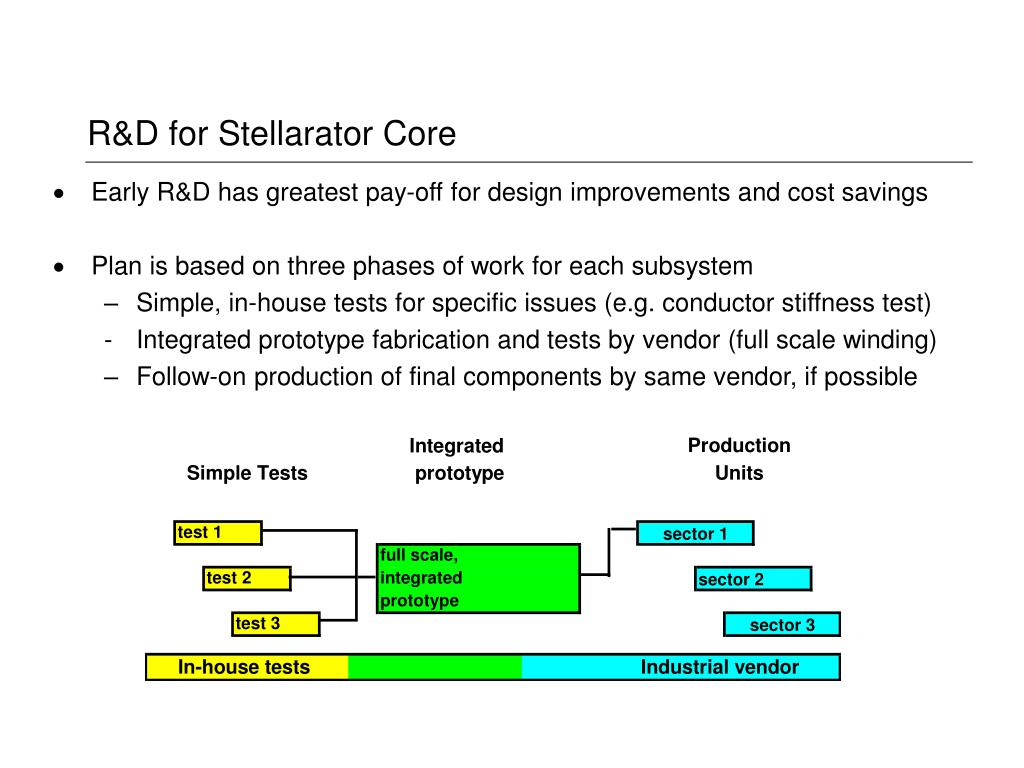 R&D for Stellarator Core

• Early R&D has greatest pay-off for design improvements and cost savings

• Plan is based on three phases of work for each subsystem
– Simple, in-house tests for specific issues (e.g. conductor stiffness test)
- Integrated prototype fabrication and tests by vendor (full scale winding)
– Follow-on production of final components by same vendor, if possible

Simple Tests

Integrated prototype

Production Units

test 1

test 2

test 3

full scale, integrated prototype

sector 1

sector 2

sector 3

In-house tests

Industrial vendor